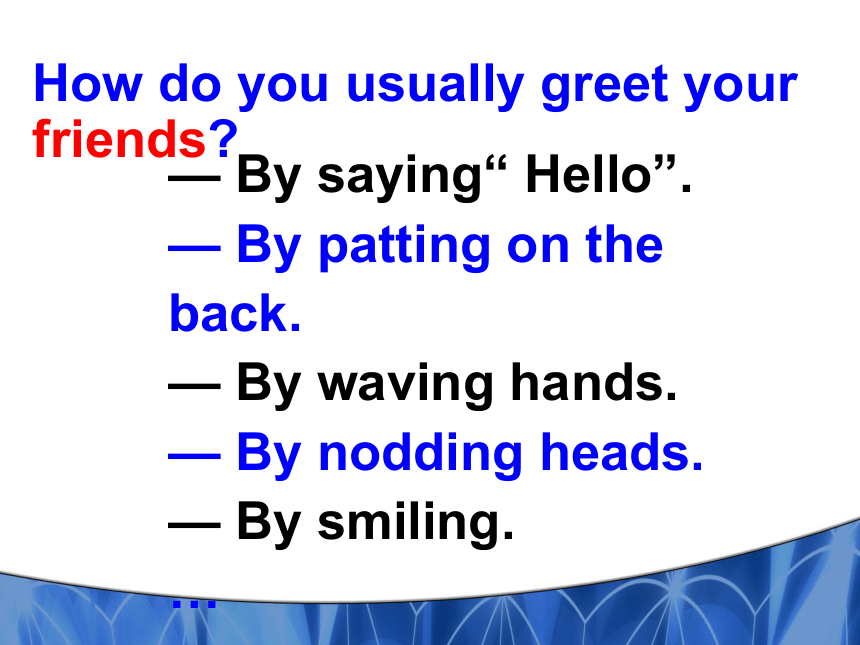 How do you usually greet your friends?

— By saying“ Hello”.

— By patting on the back.

— By waving hands.

— By nodding heads.

— By smiling.

…